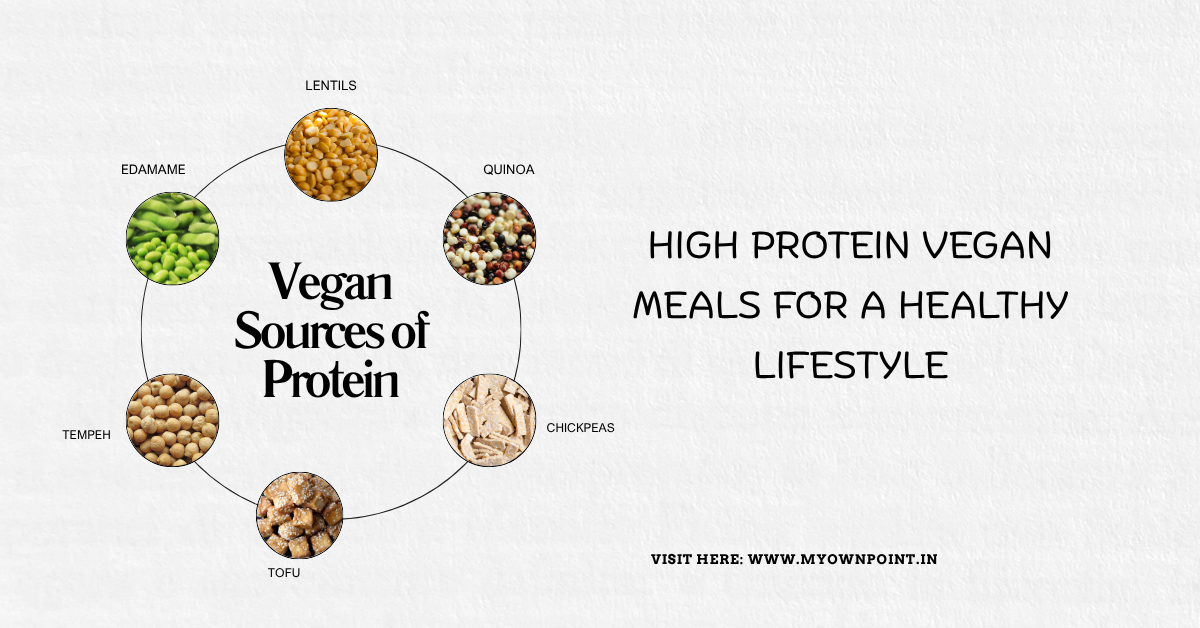 LENTILS

EDAMAME

QUINOA

Vegan Sources of Protein

TEMPEH

CHICKPEAS

TOFU

HIGH PROTEIN VEGAN MEALS FOR A HEALTHY LIFESTYLE

VISIT HERE: WWW.MYOWNPOINT.IN